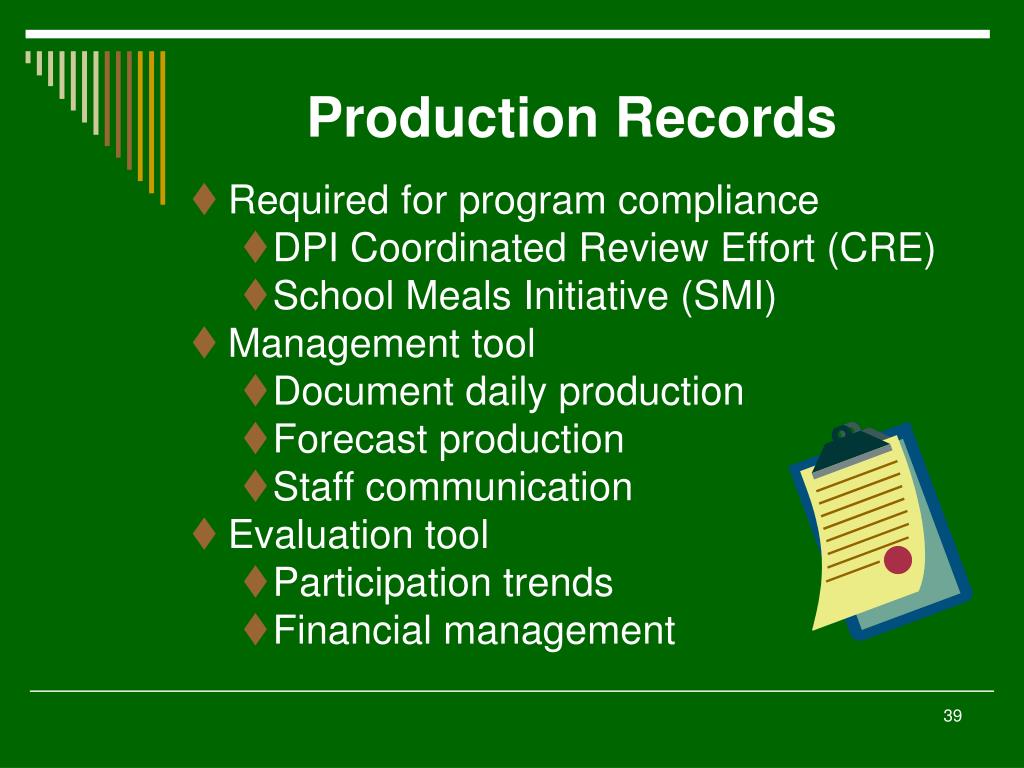 Production Records

♦ Required for program compliance
♦ DPI Coordinated Review Effort (CRE)
♦ School Meals Initiative (SMI)
♦ Management tool
♦ Document daily production
♦ Forecast production
♦ Staff communication
♦ Evaluation tool
♦ Participation trends
♦ Financial management

39